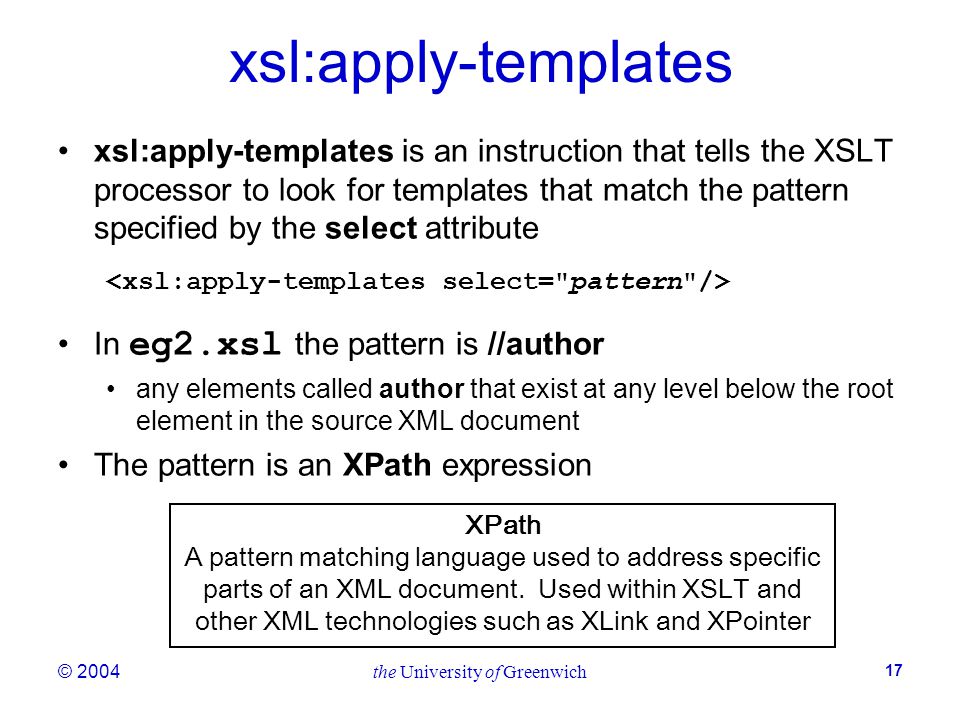 xsl:apply-templates

• xsl:apply-templates is an instruction that tells the XSLT processor to look for templates that match the pattern specified by the select attribute

<xsl:apply-templates select="pattern"/>

• In eg2.xsl the pattern is //author
  • any elements called author that exist at any level below the root element in the source XML document

• The pattern is an XPath expression

XPath
A pattern matching language used to address specific parts of an XML document. Used within XSLT and other XML technologies such as XLink and XPointer

© 2004

the University of Greenwich

17